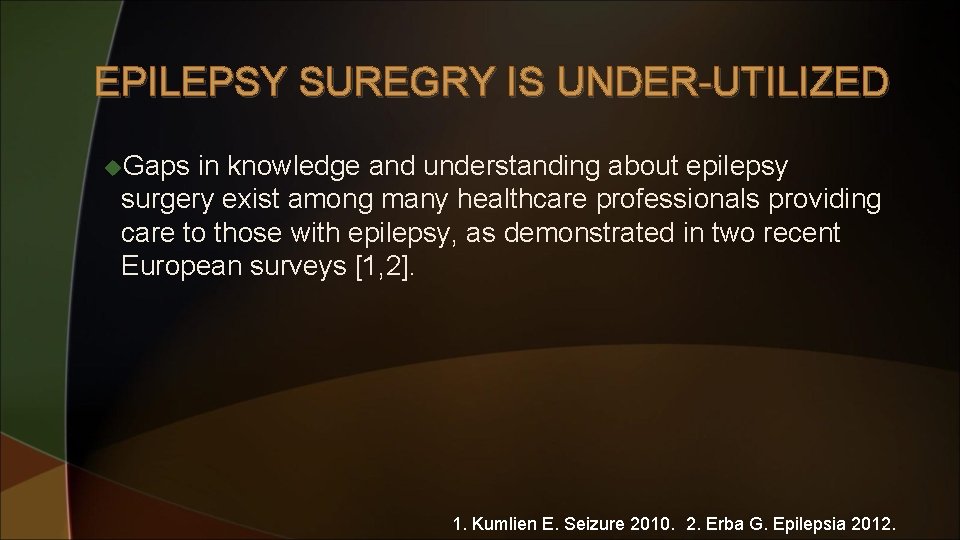 EPILEPSY SUREGRY IS UNDER-UTILIZED

Gaps in knowledge and understanding about epilepsy surgery exist among many healthcare professionals providing care to those with epilepsy, as demonstrated in two recent European surveys [1,2].

1. Kumlien E. Seizure 2010. 2. Erba G. Epilepsia 2012.